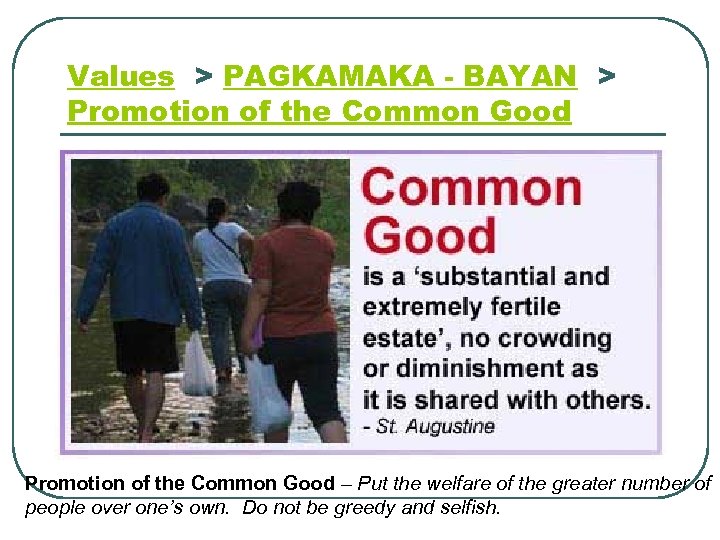 Values > PAGKAMAKA - BAYAN > Promotion of the Common Good

Common Good is a ‘substantial and extremely fertile estate’, no crowding or diminishment as it is shared with others.
- St. Augustine

Promotion of the Common Good – Put the welfare of the greater number of people over one’s own. Do not be greedy and selfish.